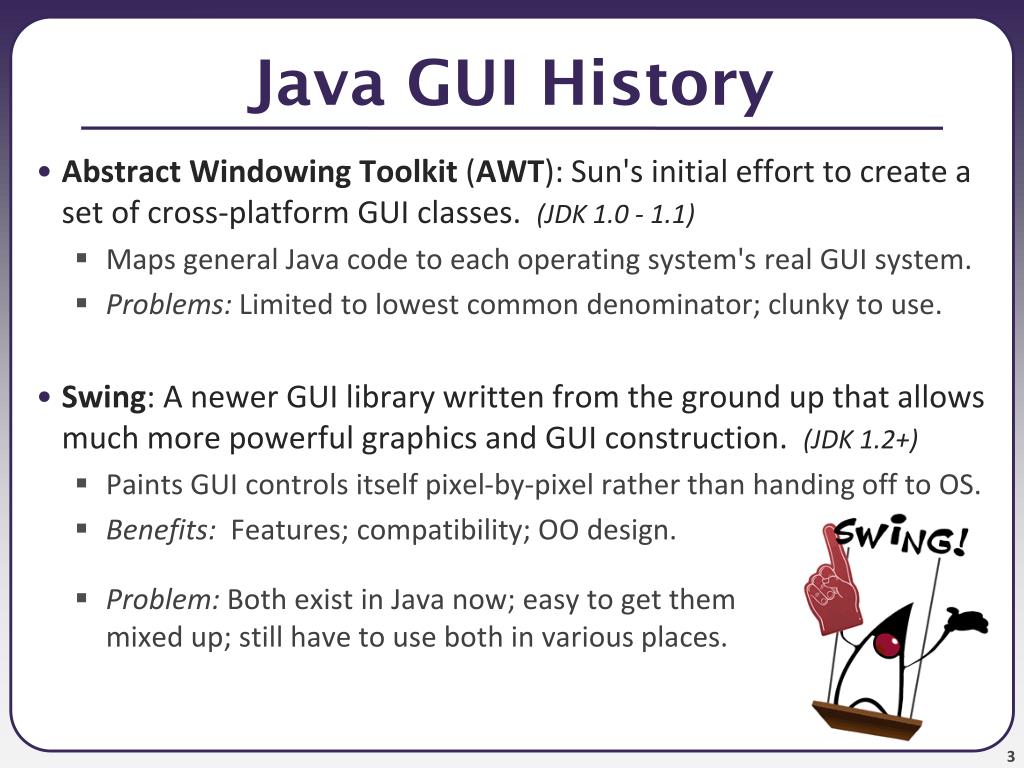 Java GUI History

• Abstract Windowing Toolkit (AWT): Sun's initial effort to create a set of cross-platform GUI classes. (JDK 1.0 - 1.1)

▪ Maps general Java code to each operating system's real GUI system.

▪ Problems: Limited to lowest common denominator; clunky to use.

• Swing: A newer GUI library written from the ground up that allows much more powerful graphics and GUI construction. (JDK 1.2+)

▪ Paints GUI controls itself pixel-by-pixel rather than handing off to OS.

▪ Benefits: Features; compatibility; OO design.

▪ Problem: Both exist in Java now; easy to get them mixed up; still have to use both in various places.

SWING!

3